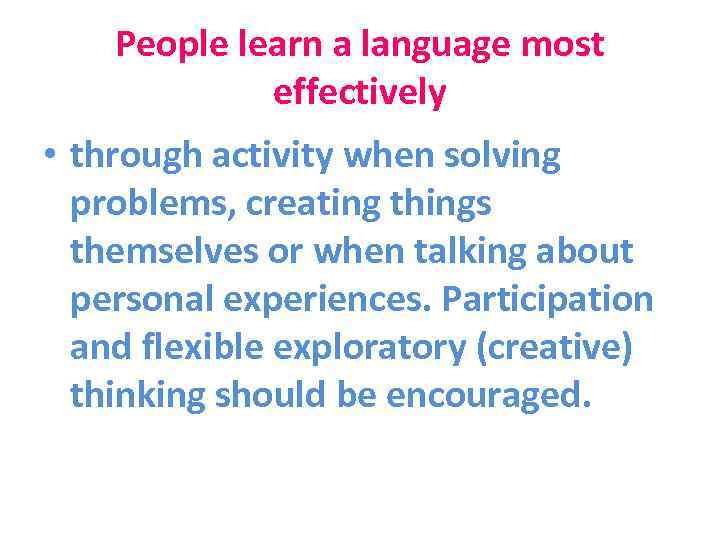 People learn a language most effectively

• through activity when solving problems, creating things themselves or when talking about personal experiences. Participation and flexible exploratory (creative) thinking should be encouraged.